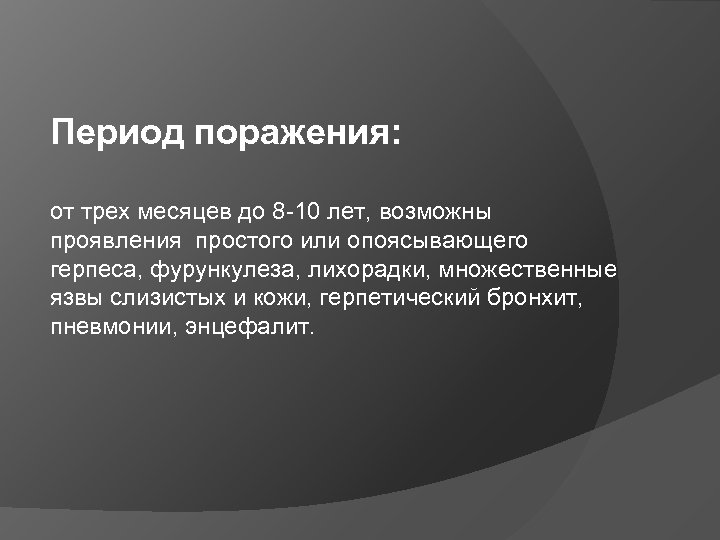 Период поражения:

от трех месяцев до 8-10 лет, возможны проявления простого или опоясывающего герпеса, фурункулеза, лихорадки, множественные язвы слизистых и кожи, герпетический бронхит, пневмонии, энцефалит.